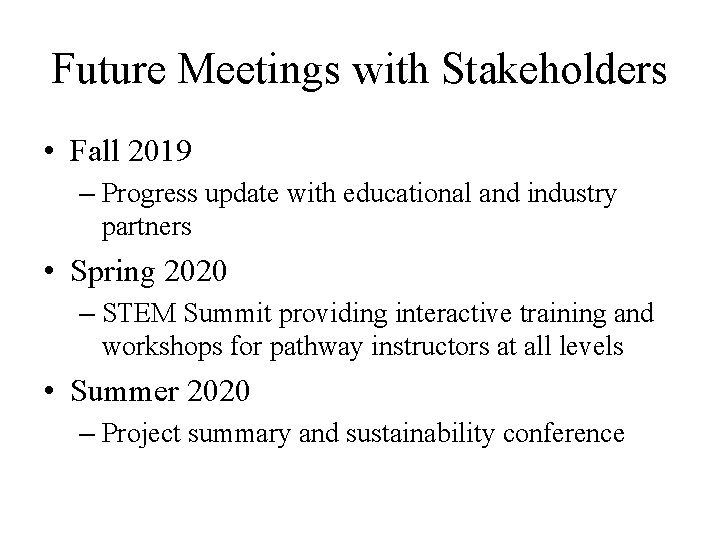 Future Meetings with Stakeholders

• Fall 2019
– Progress update with educational and industry partners

• Spring 2020
– STEM Summit providing interactive training and workshops for pathway instructors at all levels

• Summer 2020
– Project summary and sustainability conference